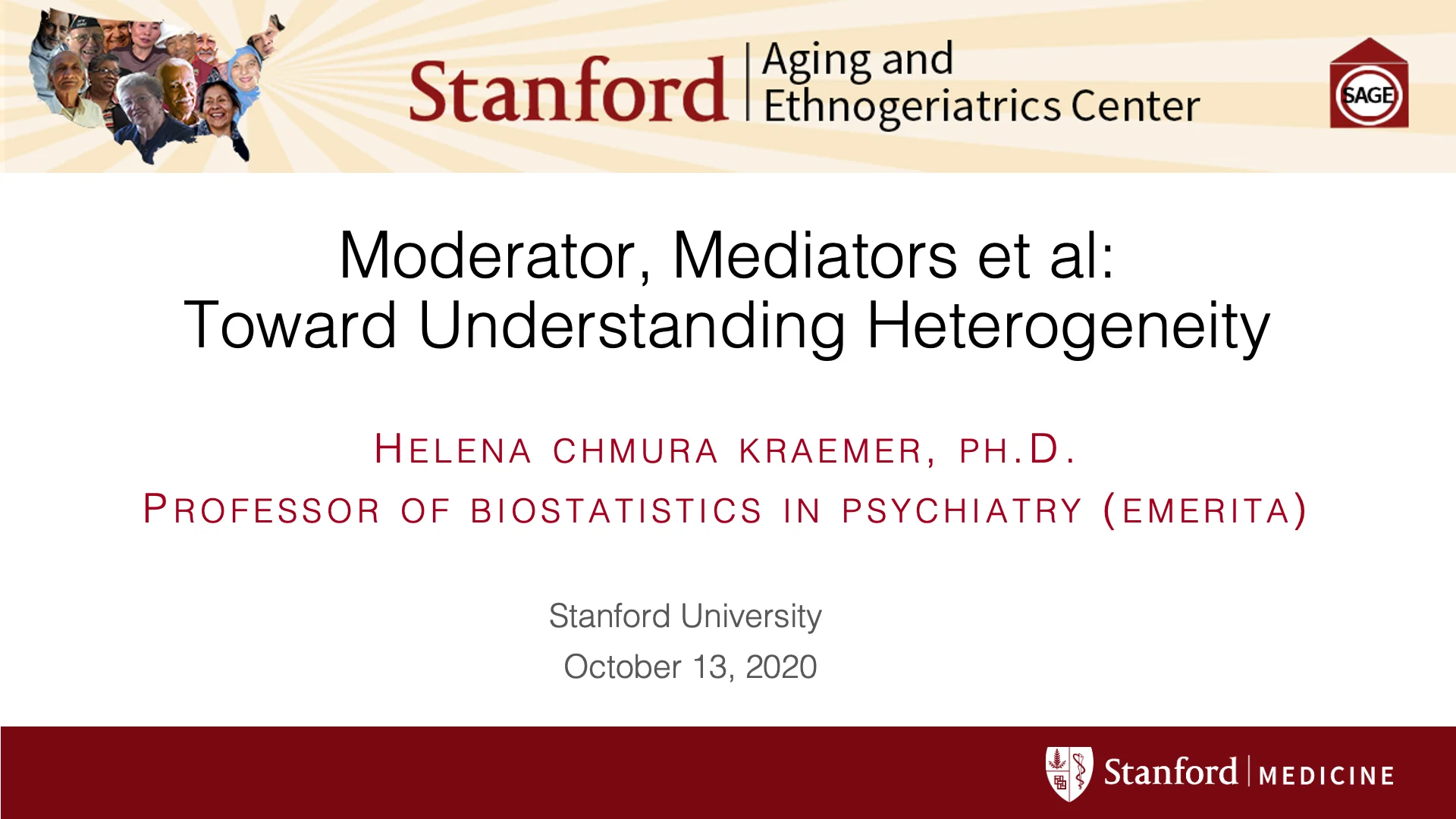 Stanford | Aging and Ethnogeriatrics Center

SAGE

Moderator, Mediators et al:
Toward Understanding Heterogeneity

HELENA CHMURA KRAEMER, PH.D.

PROFESSOR OF BIOSTATISTICS IN PSYCHIATRY (EMERITA)

Stanford University

October 13, 2020

Stanford | MEDICINE